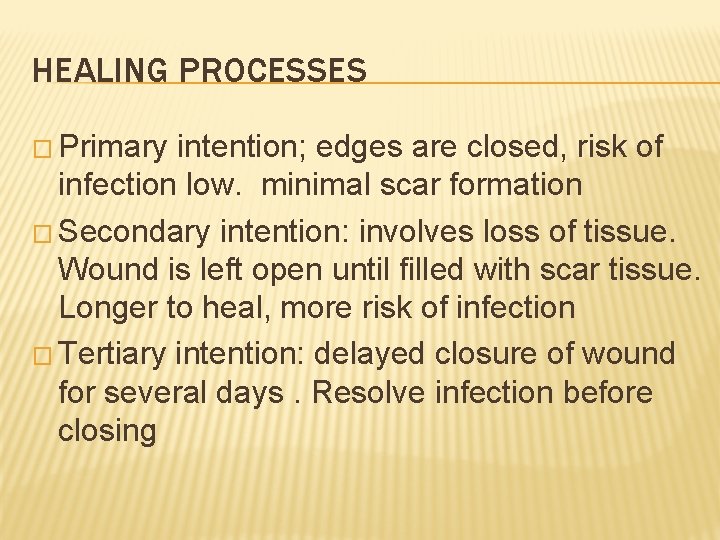 HEALING PROCESSES

□ Primary intention; edges are closed, risk of infection low.  minimal scar formation

□ Secondary intention: involves loss of tissue. Wound is left open until filled with scar tissue. Longer to heal, more risk of infection

□ Tertiary intention: delayed closure of wound for several days . Resolve infection before closing